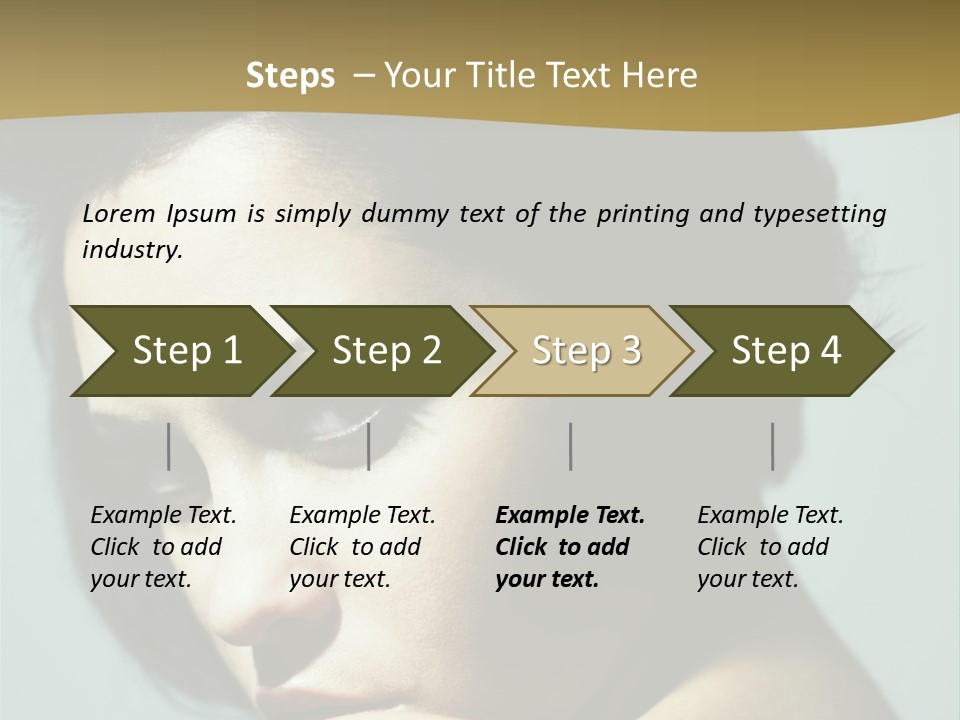 Steps – Your Title Text Here

Lorem Ipsum is simply dummy text of the printing and typesetting industry.

Step 1

Step 2

Step 3

Step 4

Example Text. Click to add your text.

Example Text. Click to add your text.

Example Text. Click to add your text.

Example Text. Click to add your text.